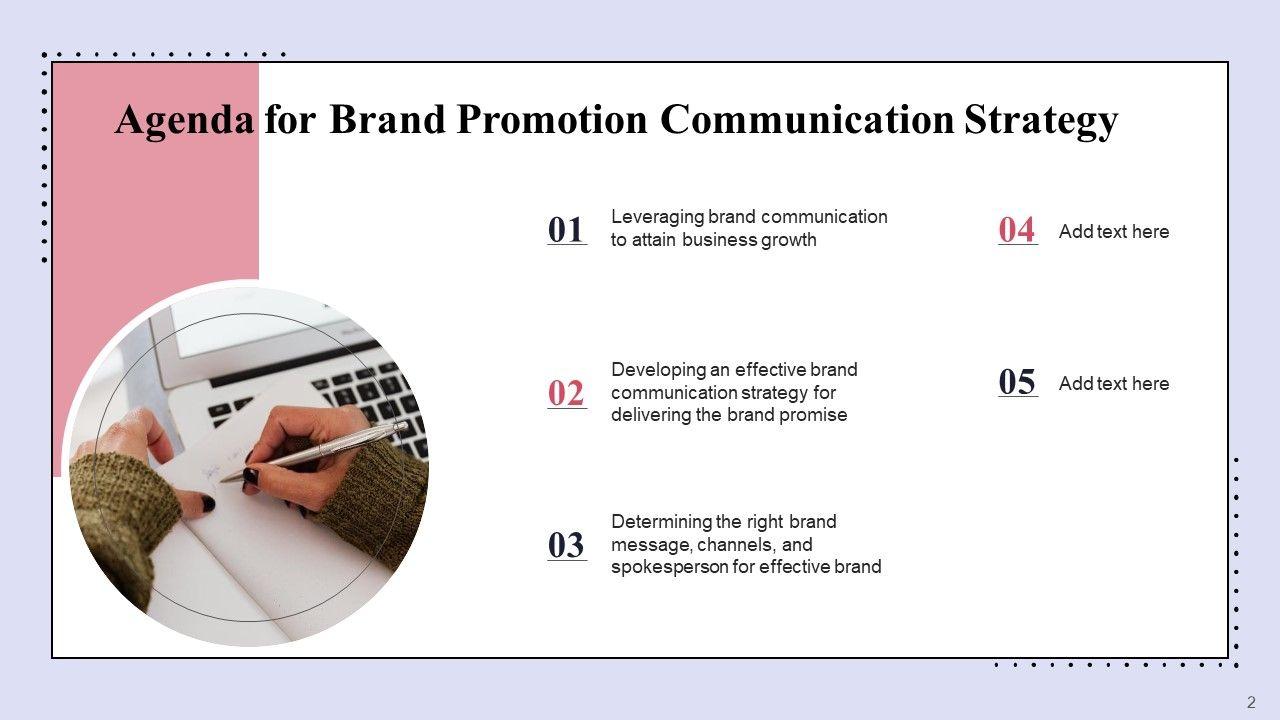 Agenda for Brand Promotion Communication Strategy

01 Leveraging brand communication to attain business growth

02 Developing an effective brand communication strategy for delivering the brand promise

03 Determining the right brand message, channels, and spokesperson for effective brand

04 Add text here

05 Add text here

2